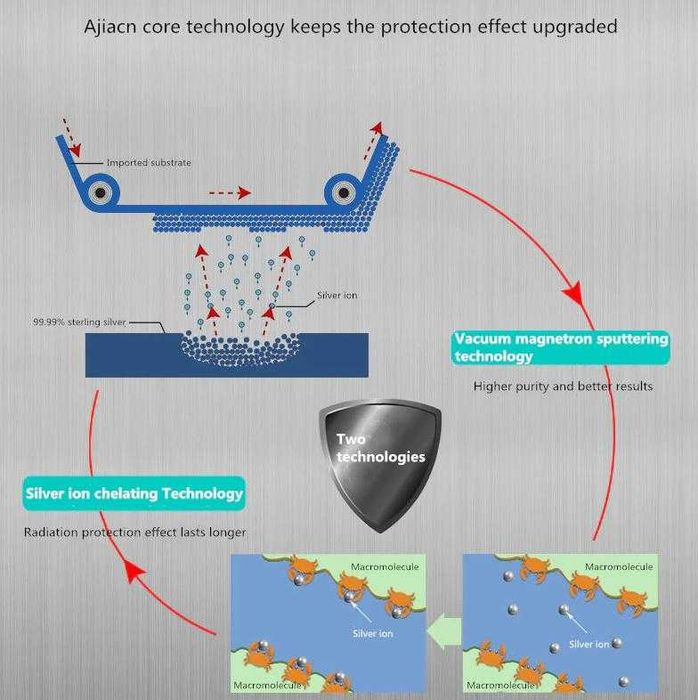 Ajiacn core technology keeps the protection effect upgraded

Imported substrate

Silver ion

99.99% sterling silver

Vacuum magnetron sputtering technology

Higher purity and better results

Two technologies

Silver ion chelating Technology

Radiation protection effect lasts longer

Macromolecule

Silver ion

Macromolecule

Macromolecule

Silver ion

Macromolecule